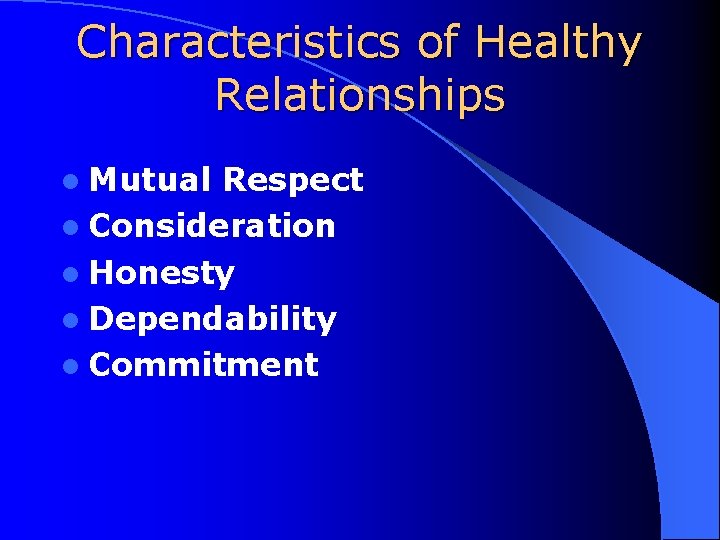 Characteristics of Healthy Relationships

- Mutual Respect
- Consideration
- Honesty
- Dependability
- Commitment